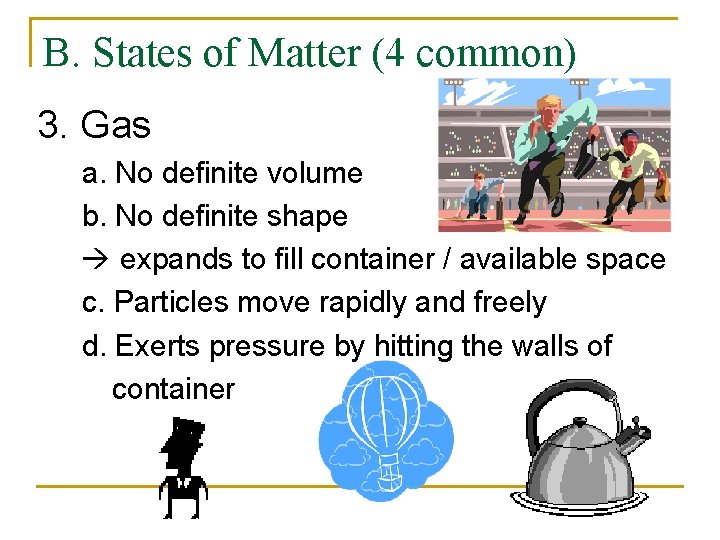 B. States of Matter (4 common)

3. Gas

a. No definite volume

b. No definite shape

→ expands to fill container / available space

c. Particles move rapidly and freely

d. Exerts pressure by hitting the walls of container